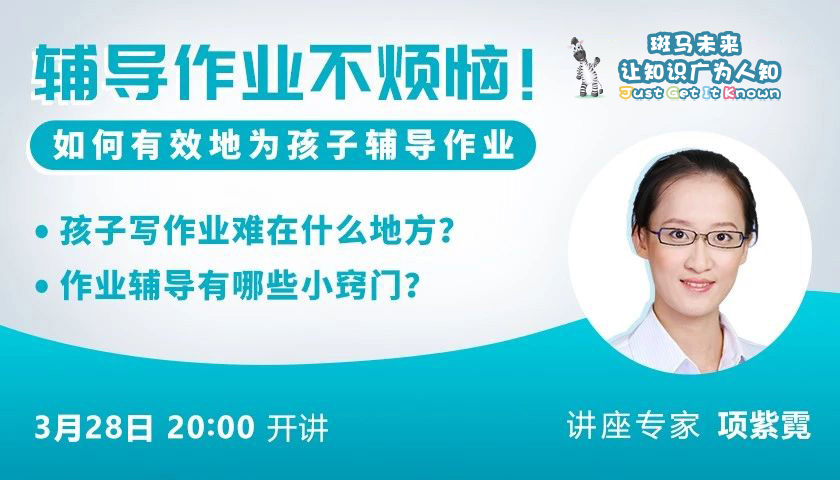 辅导作业不烦恼！

如何有效地为孩子辅导作业

斑马未来
让知识广为人知
Just Get It Known

• 孩子写作业难在什么地方？
• 作业辅导有哪些小窍门？

3月28日 20:00 开讲

讲座专家 项紫霓